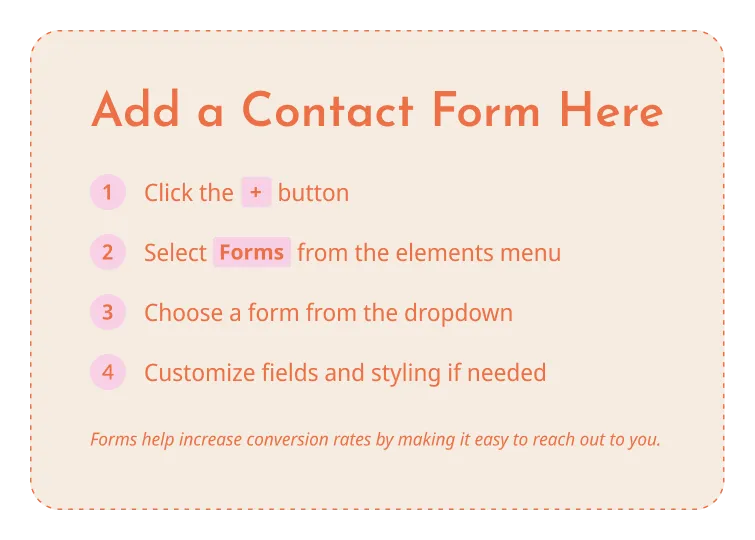 Add a Contact Form Here

1 Click the + button

2 Select Forms from the elements menu

3 Choose a form from the dropdown

4 Customize fields and styling if needed

Forms help increase conversion rates by making it easy to reach out to you.